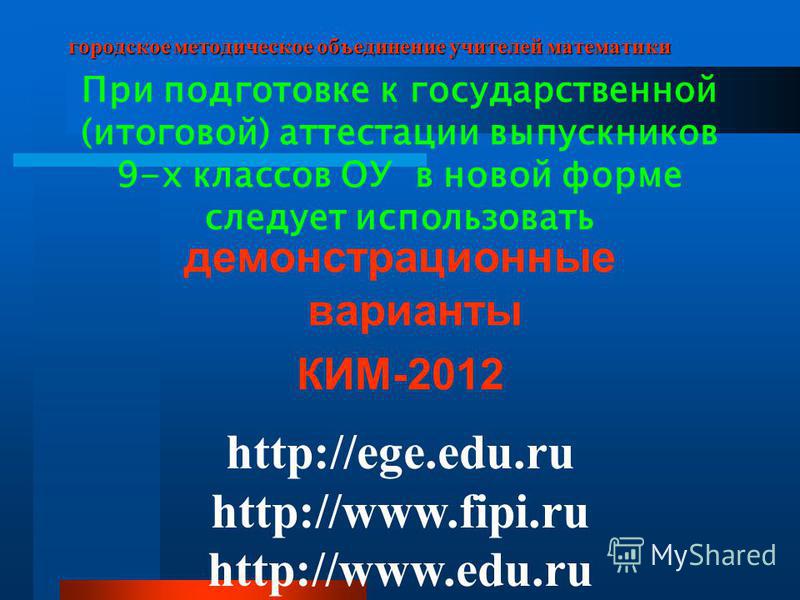 городское методическое объединение учителей математики

При подготовке к государственной (итоговой) аттестации выпускников 9-х классов ОУ в новой форме следует использовать

демонстрационные варианты

КИМ-2012

http://ege.edu.ru
http://www.fipi.ru
http://www.edu.ru

MyShared